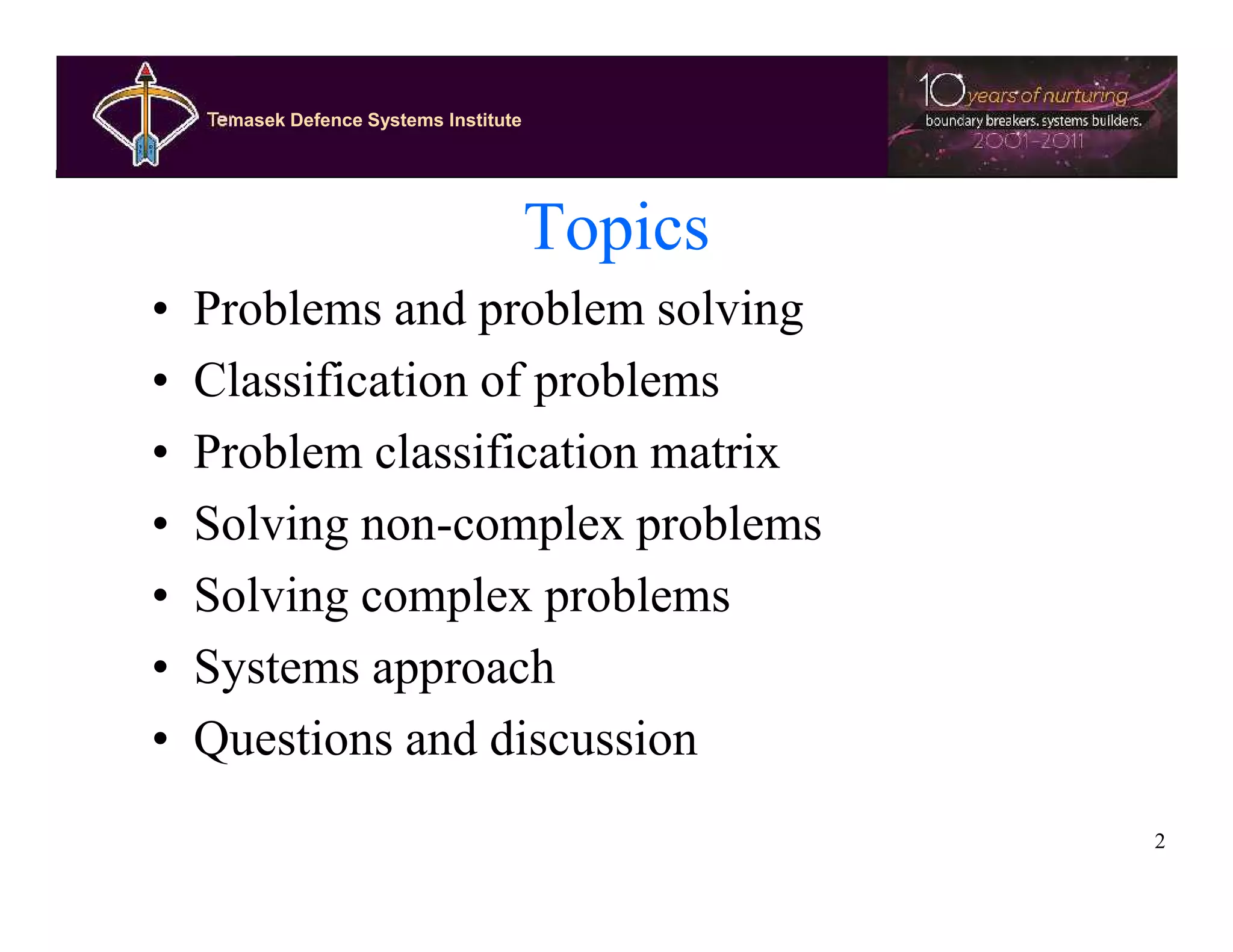 Temasek Defence Systems Institute

10 years of nurturing
boundary breakers. systems builders.
2001-2011

Topics

• Problems and problem solving
• Classification of problems
• Problem classification matrix
• Solving non-complex problems
• Solving complex problems
• Systems approach
• Questions and discussion

2